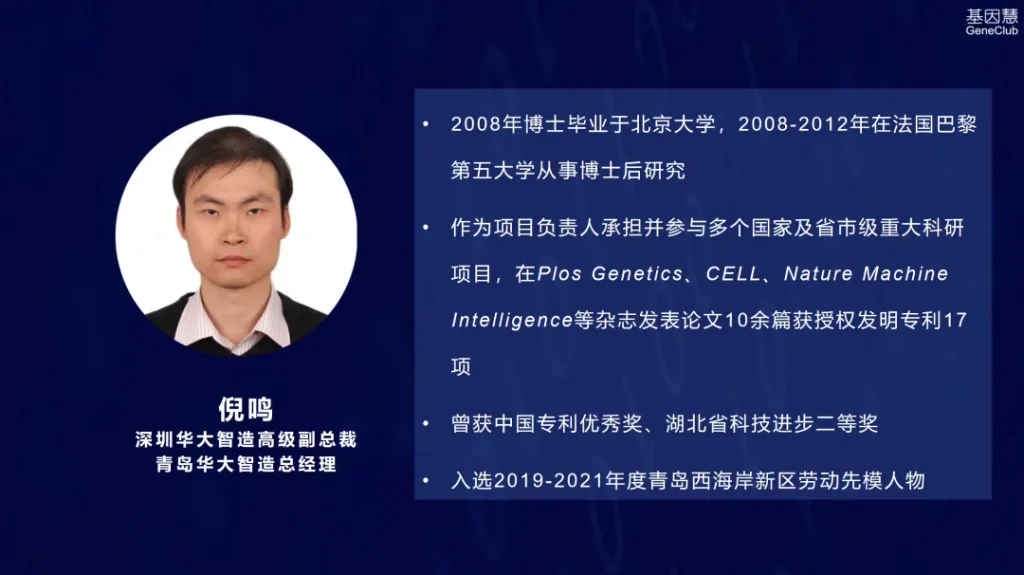 基因慧
GeneClub

倪鸣
深圳华大智造高级副总裁
青岛华大智造总经理

• 2008年博士毕业于北京大学，2008-2012年在法国巴黎第五大学从事博士后研究

• 作为项目负责人承担并参与多个国家及省市级重大科研项目，在Plos Genetics、CELL、Nature Machine Intelligence等杂志发表论文10余篇获授权发明专利17项

• 曾获中国专利优秀奖、湖北省科技进步二等奖

• 入选2019-2021年度青岛西海岸新区劳动先模人物